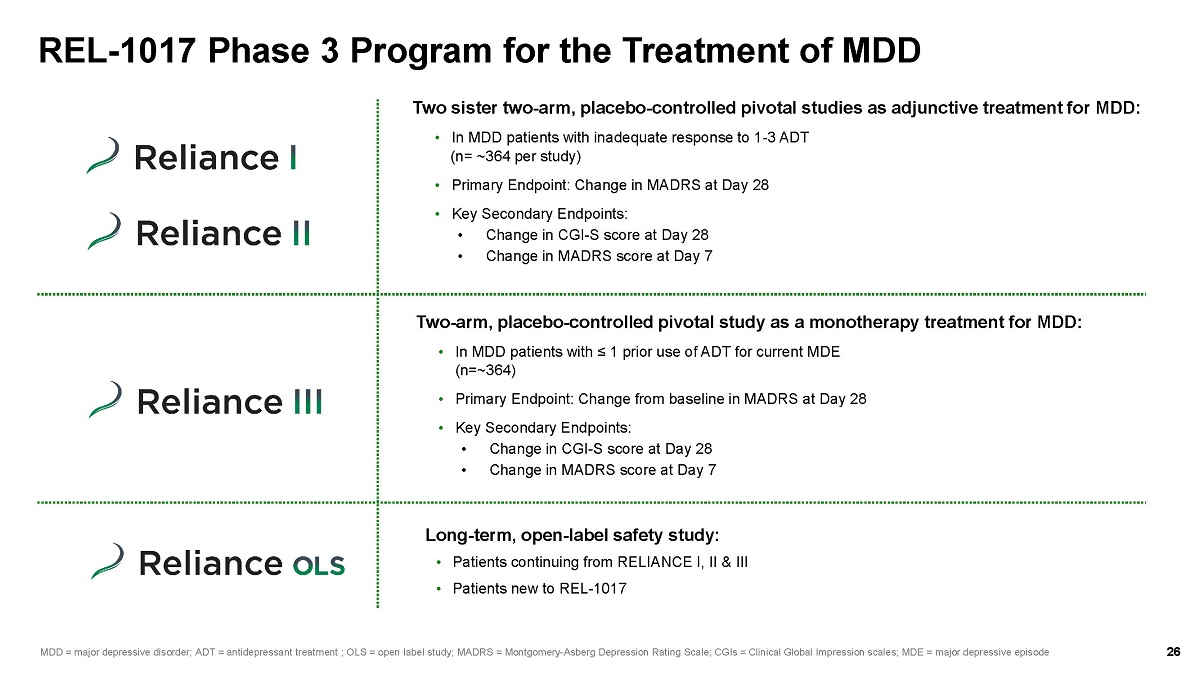 REL-1017 Phase 3 Program for the Treatment of MDD

Reliance I

Reliance II

Two sister two-arm, placebo-controlled pivotal studies as adjunctive treatment for MDD:

• In MDD patients with inadequate response to 1-3 ADT (n= ~364 per study)

• Primary Endpoint: Change in MADRS at Day 28

• Key Secondary Endpoints:
 • Change in CGI-S score at Day 28
 • Change in MADRS score at Day 7

Reliance III

Two-arm, placebo-controlled pivotal study as a monotherapy treatment for MDD:

• In MDD patients with ≤ 1 prior use of ADT for current MDE (n=~364)

• Primary Endpoint: Change from baseline in MADRS at Day 28

• Key Secondary Endpoints:
 • Change in CGI-S score at Day 28
 • Change in MADRS score at Day 7

Reliance OLS

Long-term, open-label safety study:

• Patients continuing from RELIANCE I, II & III

• Patients new to REL-1017

MDD = major depressive disorder; ADT = antidepressant treatment ; OLS = open label study; MADRS = Montgomery-Asberg Depression Rating Scale; CGIs = Clinical Global Impression scales; MDE = major depressive episode

26